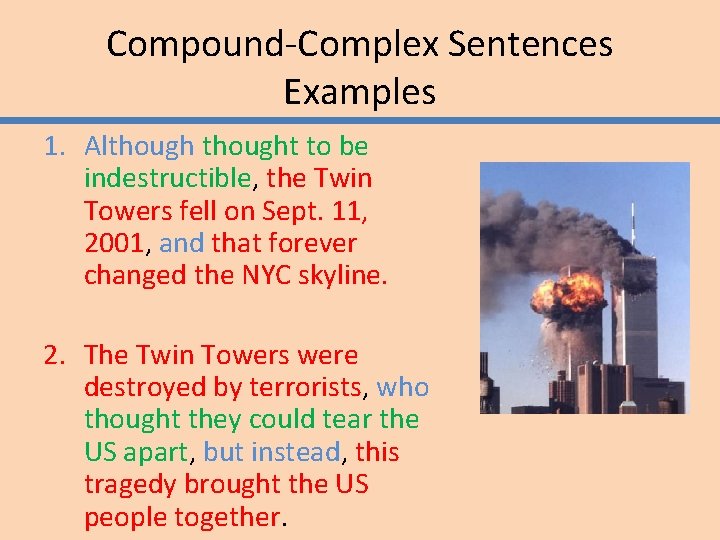 Compound-Complex Sentences Examples

1. Although thought to be indestructible, the Twin Towers fell on Sept. 11, 2001, and that forever changed the NYC skyline.

2. The Twin Towers were destroyed by terrorists, who thought they could tear the US apart, but instead, this tragedy brought the US people together.